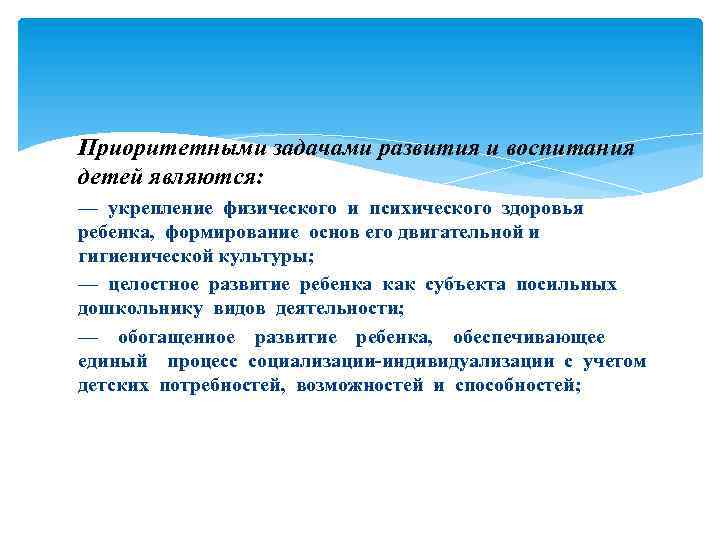 Приоритетными задачами развития и воспитания детей являются:

— укрепление физического и психического здоровья ребенка, формирование основ его двигательной и гигиенической культуры;

— целостное развитие ребенка как субъекта посильных дошкольнику видов деятельности;

— обогащенное развитие ребенка, обеспечивающее единый процесс социализации-индивидуализации с учетом детских потребностей, возможностей и способностей;